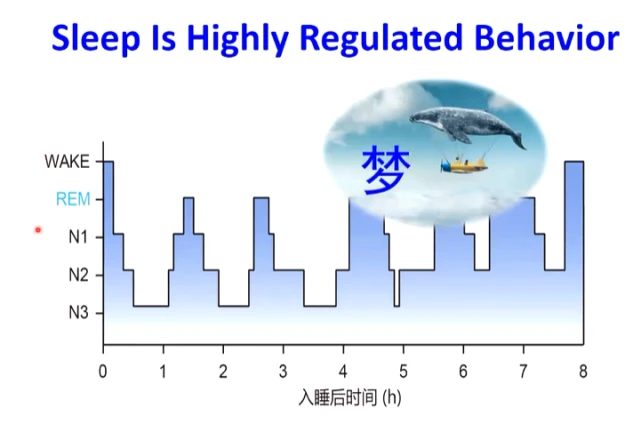 Sleep Is Highly Regulated Behavior

梦

WAKE
REM
N1
N2
N3

0 1 2 3 4 5 6 7 8
入睡后时间 (h)